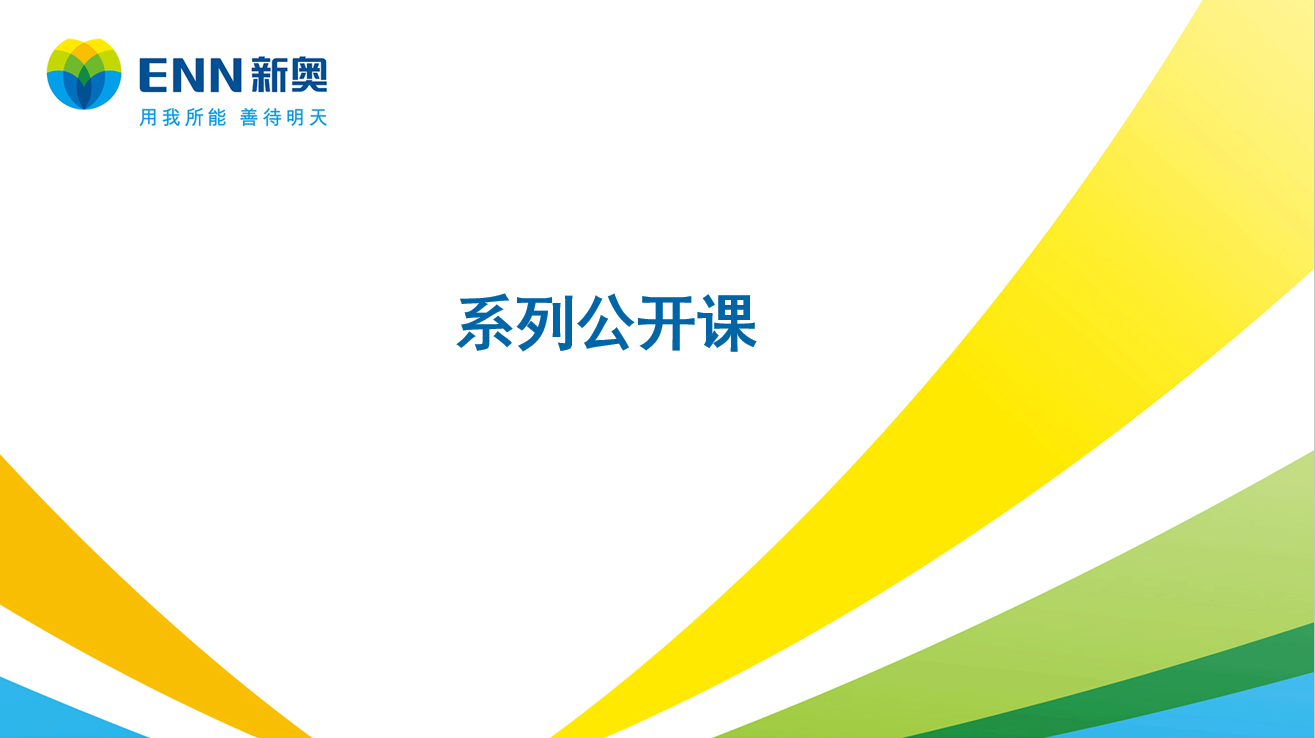 ENN 新奥
用我所能 善待明天

系列公开课